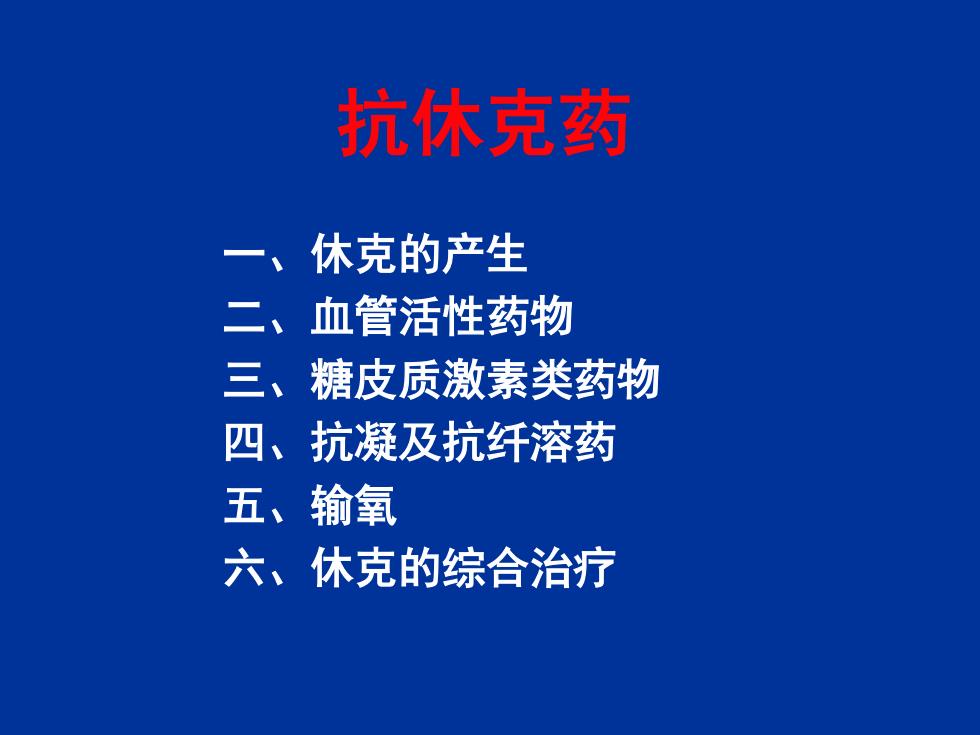 抗休克药

一、休克的产生
二、血管活性药物
三、糖皮质激素类药物
四、抗凝及抗纤溶药
五、输氧
六、休克的综合治疗